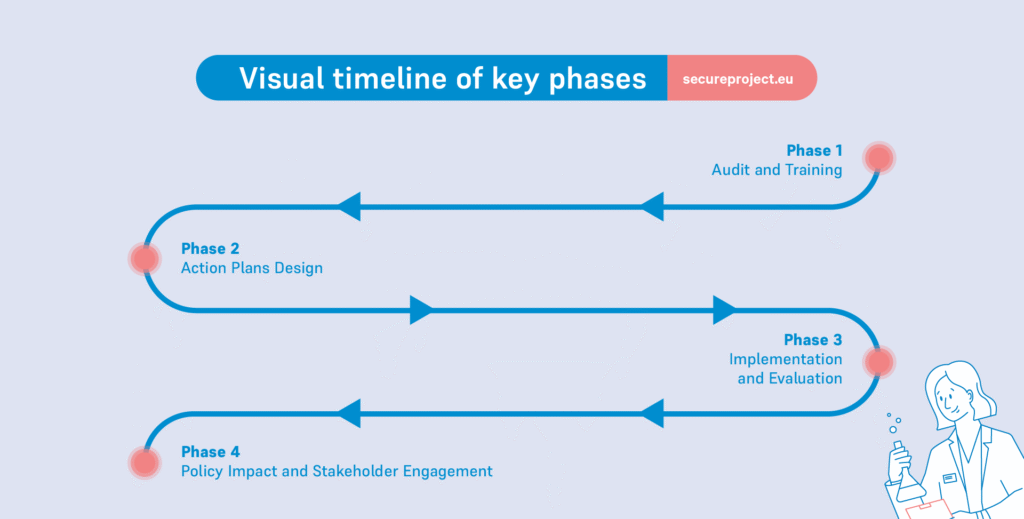 Visual timeline of key phases
secureproject.eu

Phase 1
Audit and Training

Phase 2
Action Plans Design

Phase 3
Implementation and Evaluation

Phase 4
Policy Impact and Stakeholder Engagement